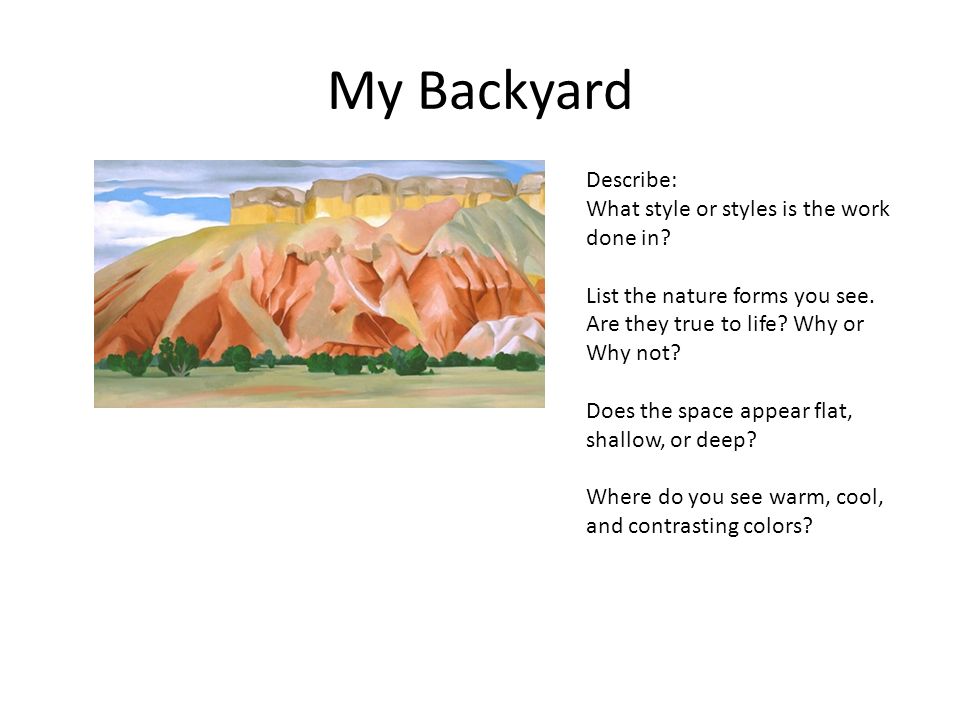 My Backyard

Describe:
What style or styles is the work done in?

List the nature forms you see. Are they true to life? Why or Why not?

Does the space appear flat, shallow, or deep?

Where do you see warm, cool, and contrasting colors?